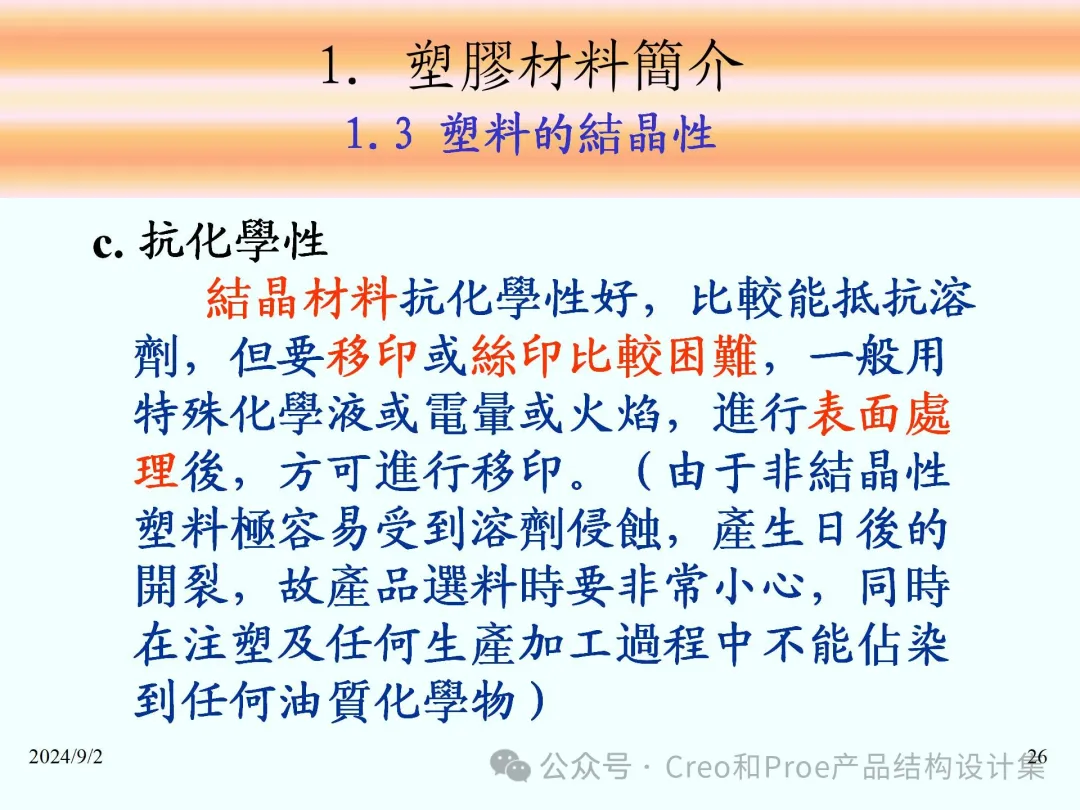 1. 塑膠材料簡介
1.3 塑料的結晶性

c. 抗化學性

結晶材料抗化學性好，比較能抵抗溶劑，但要移印或絲印比較困難，一般用特殊化學液或電暈或火焰，進行表面處理後，方可進行移印。（由于非結晶性塑料極容易受到溶劑侵蝕，產生日後的開裂，故產品選料時要非常小心，同時在注塑及任何生產加工過程中不能佔染到任何油質化學物）

2024/9/2

公众号 · Creo和Proe产品结构设计集

26